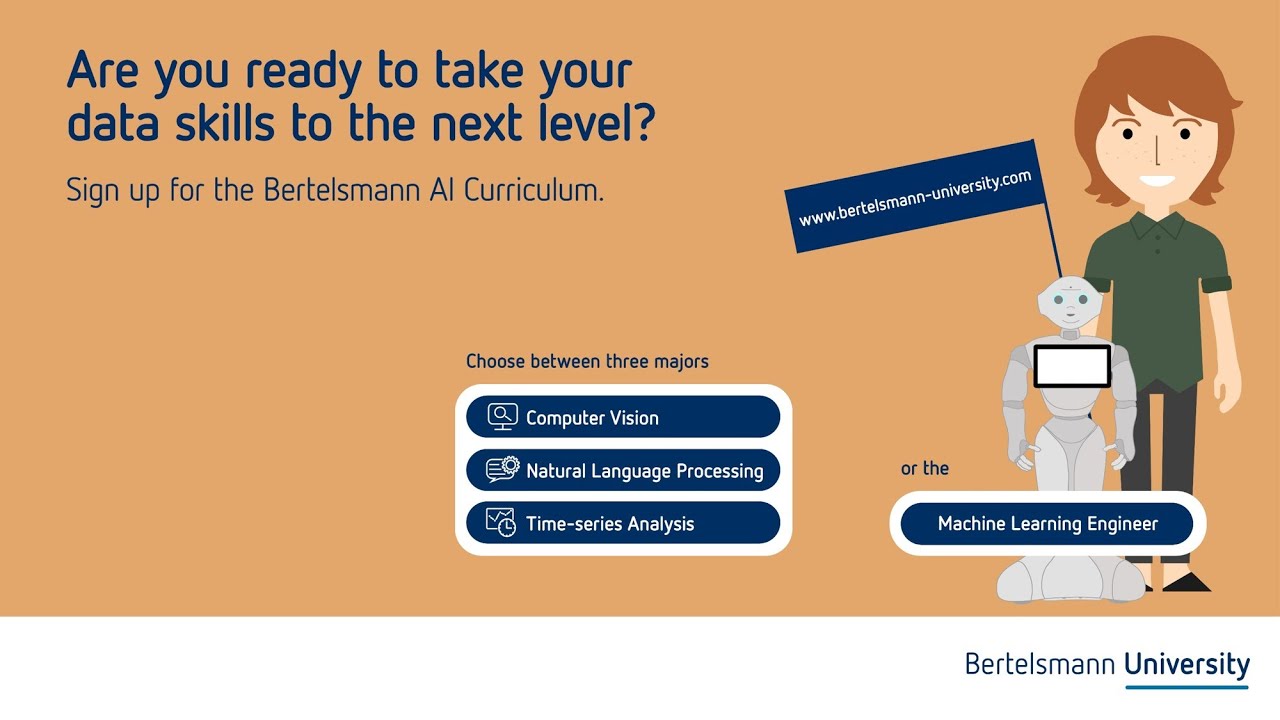 Are you ready to take your data skills to the next level?

Sign up for the Bertelsmann AI Curriculum.

www.bertelsmann-university.com

Choose between three majors

Computer Vision

Natural Language Processing

Time-series Analysis

or the

Machine Learning Engineer

Bertelsmann University